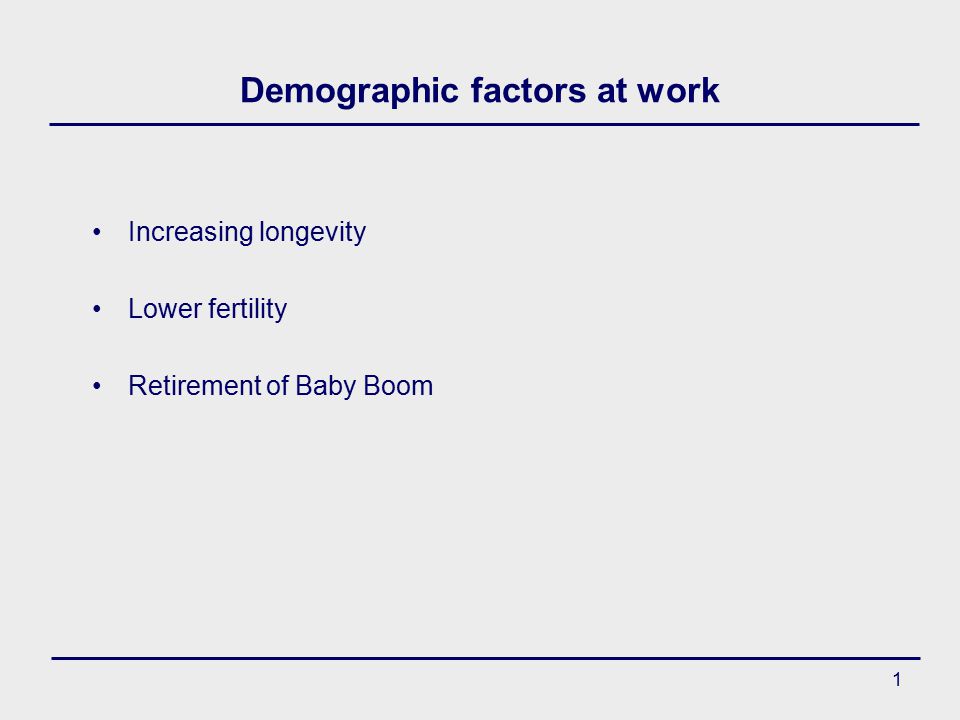 Demographic factors at work

• Increasing longevity

• Lower fertility

• Retirement of Baby Boom

1